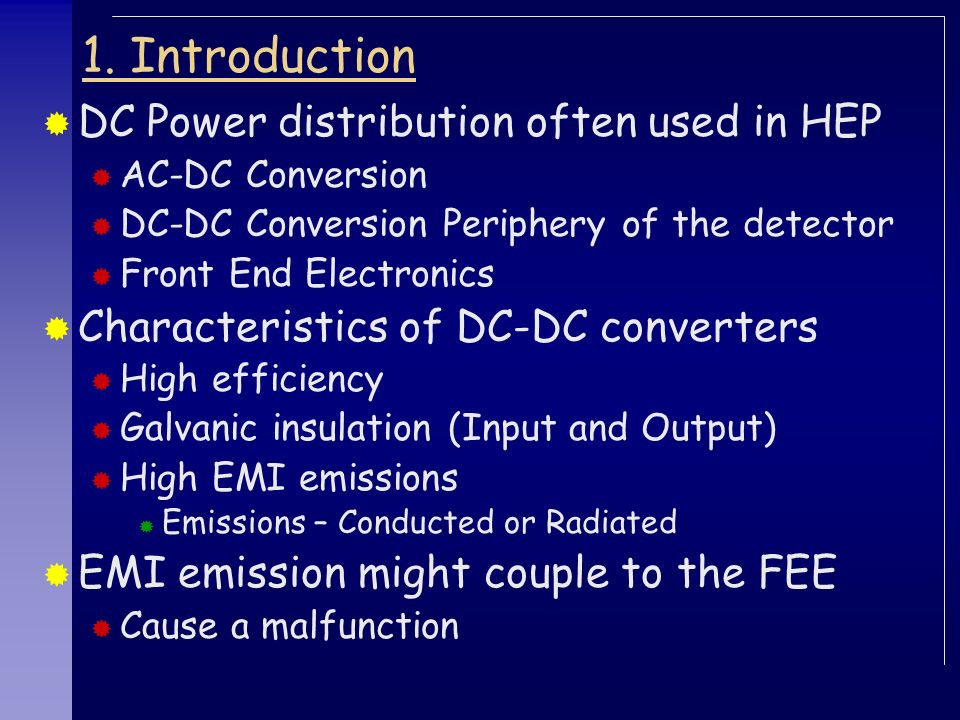 1. Introduction

DC Power distribution often used in HEP

AC-DC Conversion

DC-DC Conversion Periphery of the detector

Front End Electronics

Characteristics of DC-DC converters

High efficiency

Galvanic insulation (Input and Output)

High EMI emissions

Emissions – Conducted or Radiated

EMI emission might couple to the FEE

Cause a malfunction